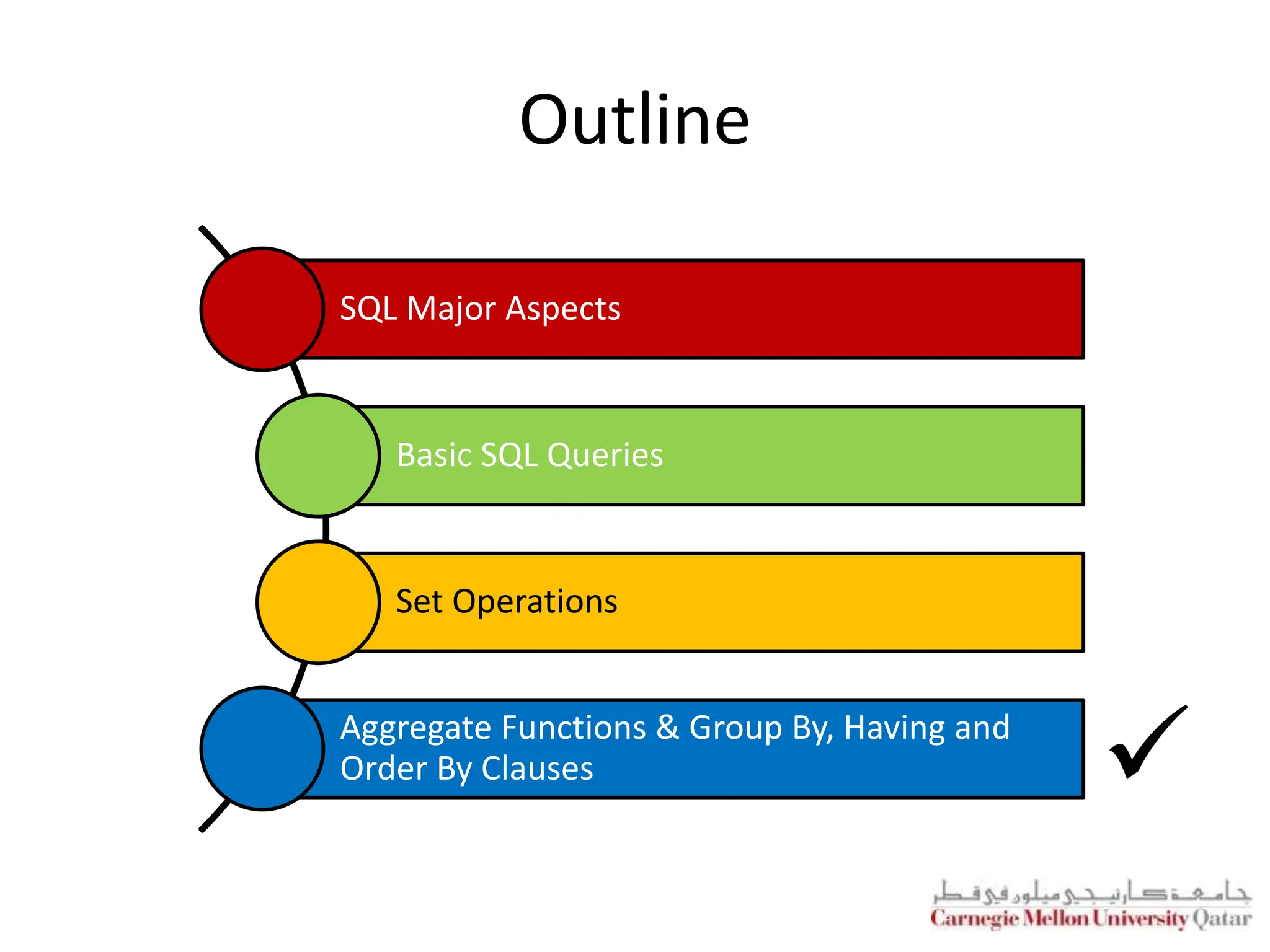 Outline

SQL Major Aspects

Basic SQL Queries

Set Operations

Aggregate Functions & Group By, Having and Order By Clauses

✓

جامعة كارنيجي ميلون في قطر
Carnegie Mellon University Qatar